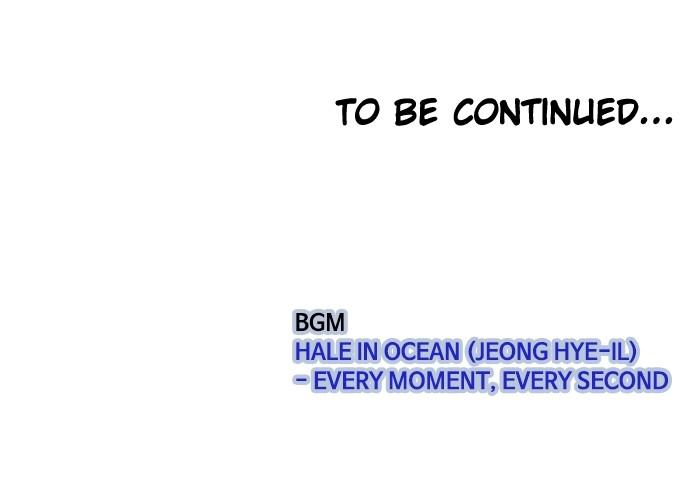 TO BE CONTINUED...

BGM
HALE IN OCEAN (JEONG HYE-IL)
- EVERY MOMENT, EVERY SECOND